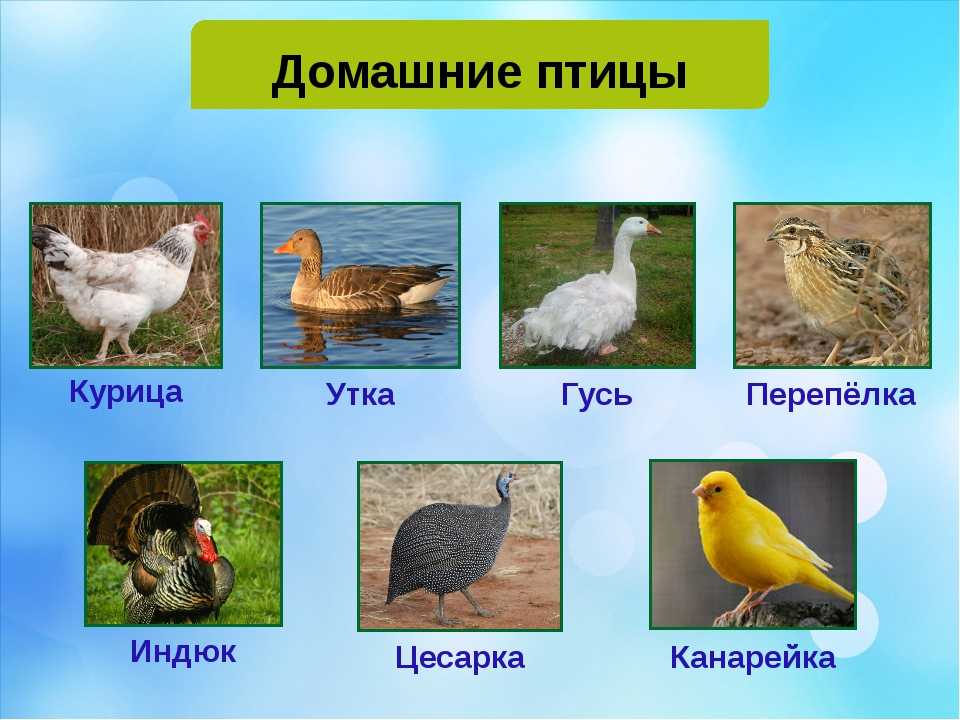 Домашние птицы

Курица

Утка

Гусь

Перепёлка

Индюк

Цесарка

Канарейка